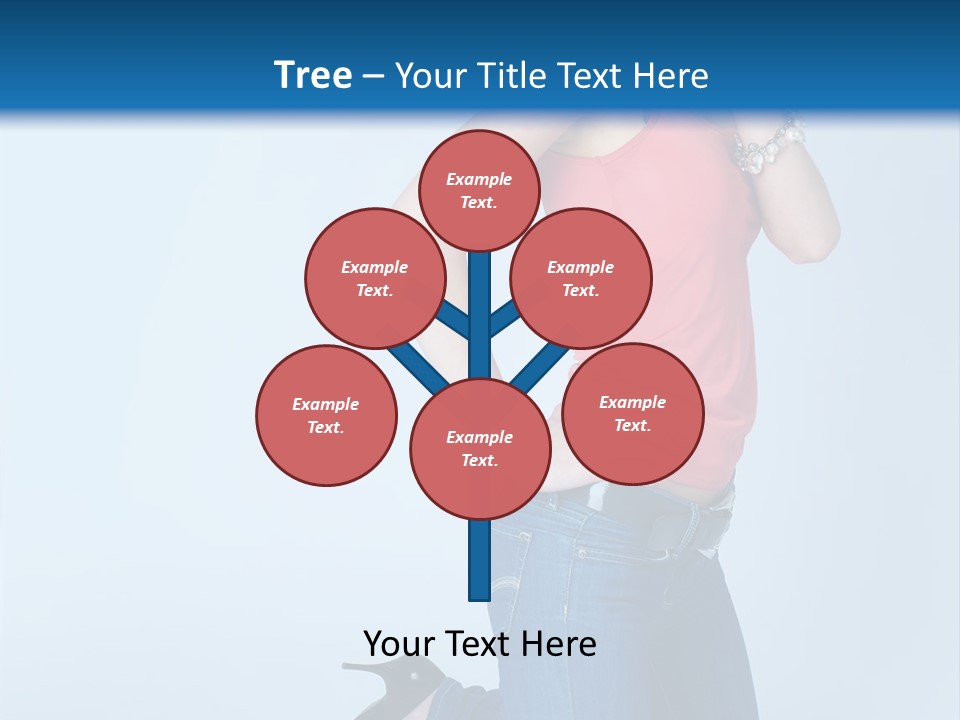 Tree – Your Title Text Here

Example Text.

Example Text.

Example Text.

Example Text.

Example Text.

Example Text.

Your Text Here